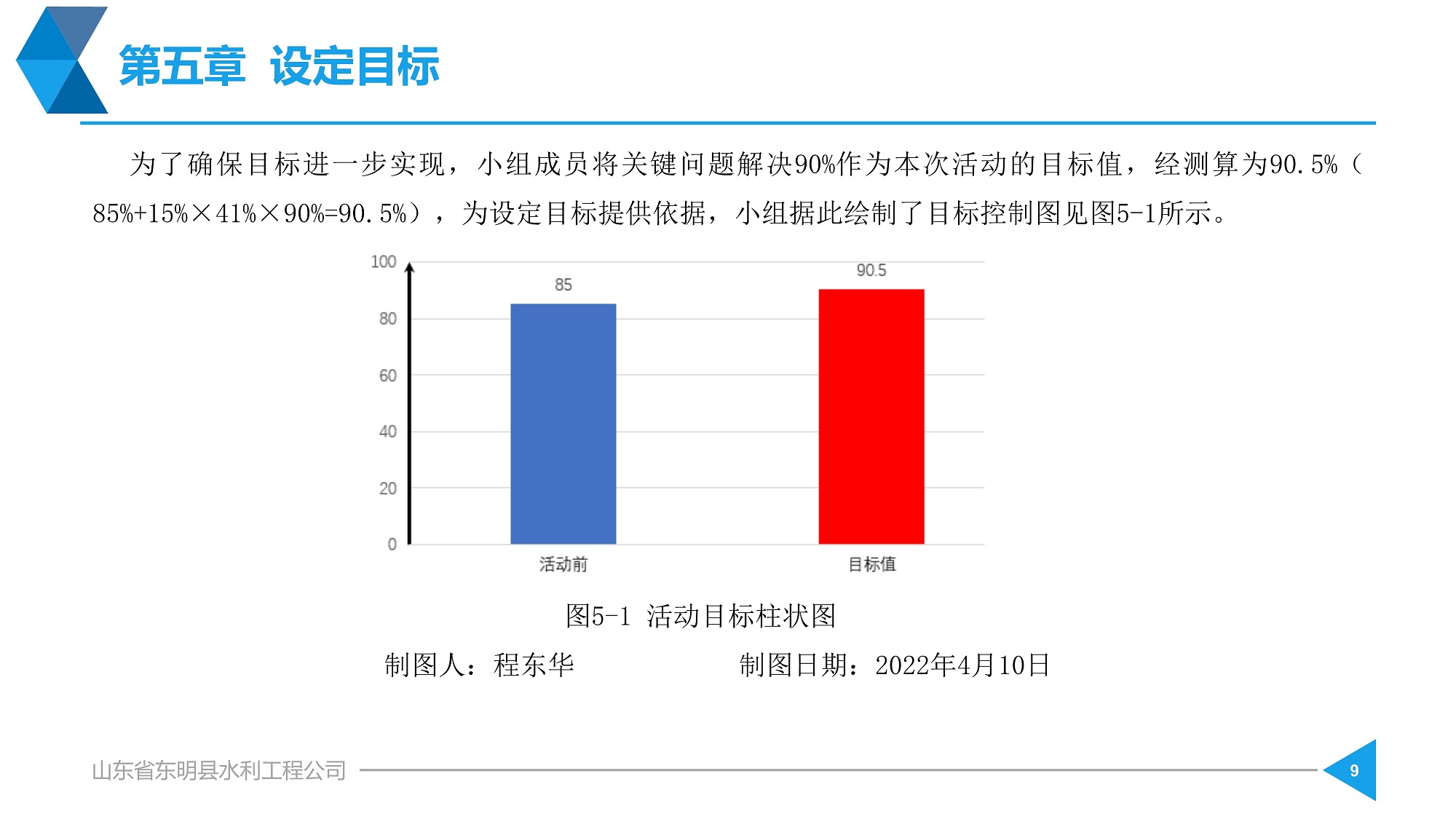 第五章 设定目标

为了确保目标进一步实现，小组成员将关键问题解决90%作为本次活动的目标值，经测算为90.5%（85%+15%×41%×90%=90.5%），为设定目标提供依据，小组据此绘制了目标控制图见图5-1所示。

100
80
60
40
20
0
85
90.5
活动前
目标值

图5-1 活动目标柱状图

制图人：程东华 制图日期：2022年4月10日

山东省东明县水利工程公司

9